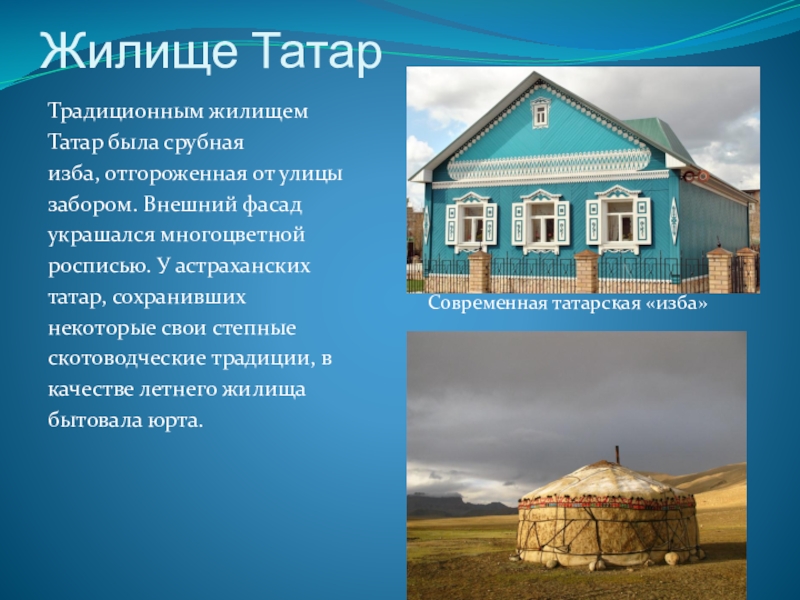 Жилище Татар

Традиционным жилищем Татар была срубная изба, отгороженная от улицы забором. Внешний фасад украшался многоцветной росписью. У астраханских татар, сохранивших некоторые свои степные скотоводческие традиции, в качестве летнего жилища бытовала юрта.

Современная татарская «изба»